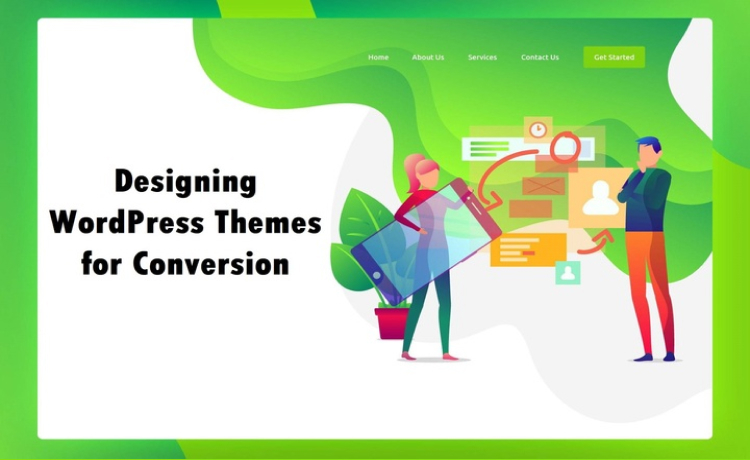 Home About Us Services Contact Us Get Started

Designing WordPress Themes for Conversion